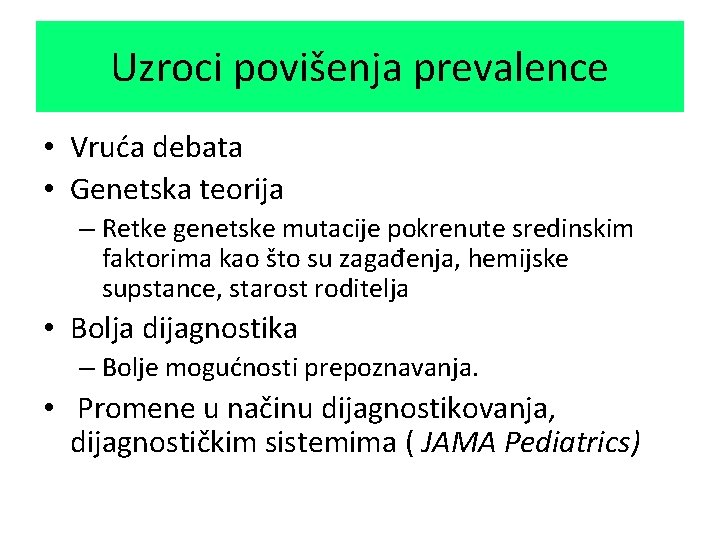 Uzroci povišenja prevalence

• Vruća debata
• Genetska teorija
  – Retke genetske mutacije pokrenute sredinskim faktorima kao što su zagađenja, hemijske supstance, starost roditelja
• Bolja dijagnostika
  – Bolje mogućnosti prepoznavanja.
• Promene u načinu dijagnostikovanja, dijagnostičkim sistemima ( JAMA Pediatrics)